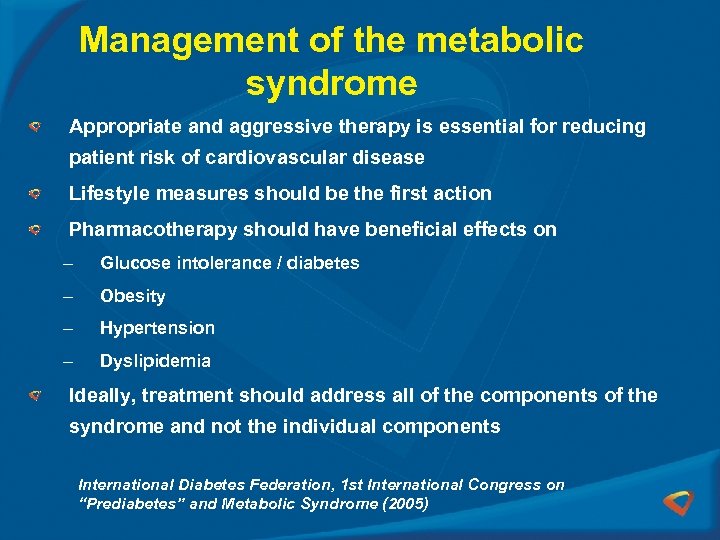 Management of the metabolic syndrome

Appropriate and aggressive therapy is essential for reducing patient risk of cardiovascular disease

Lifestyle measures should be the first action

Pharmacotherapy should have beneficial effects on

– Glucose intolerance / diabetes

– Obesity

– Hypertension

– Dyslipidemia

Ideally, treatment should address all of the components of the syndrome and not the individual components

International Diabetes Federation, 1st International Congress on "Prediabetes" and Metabolic Syndrome (2005)